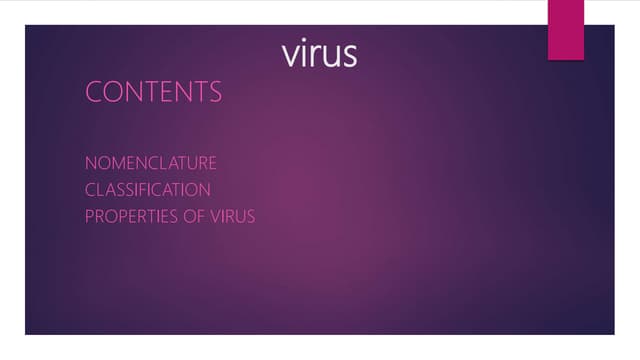 virus

CONTENTS

NOMENCLATURE
CLASSIFICATION
PROPERTIES OF VIRUS